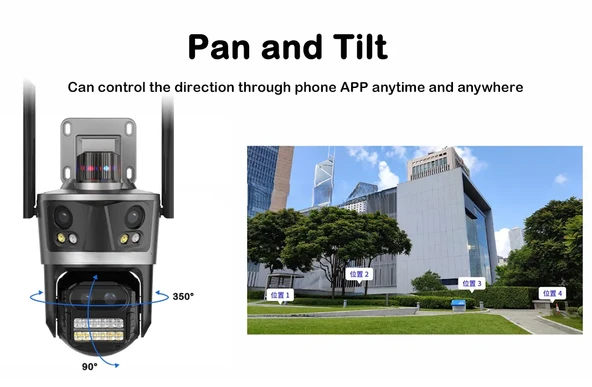 Pan and Tilt

Can control the direction through phone APP anytime and anywhere

350°

90°

位置 1

位置 2

位置 3

位置 4